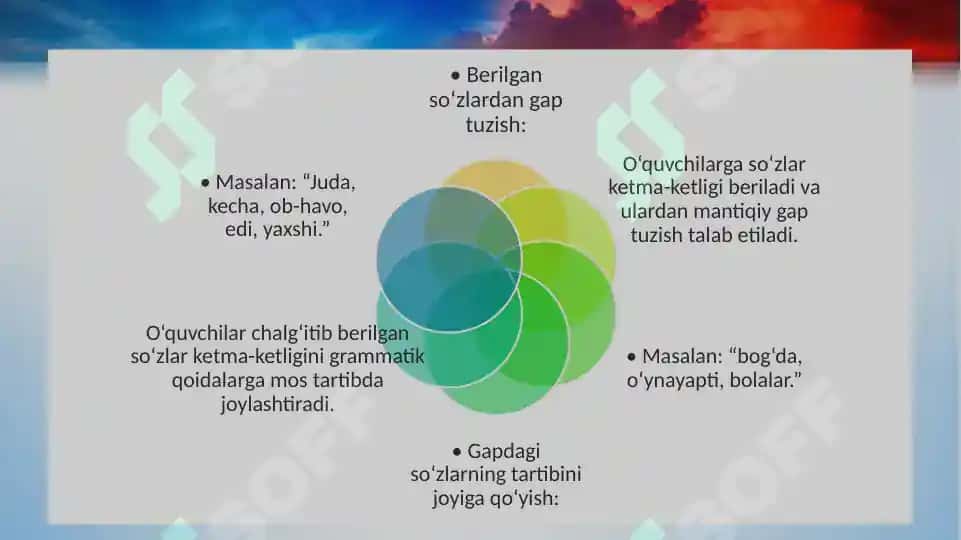 • Berilgan soʻzlardan gap tuzish:

Oʻquvchilarga soʻzlar ketma-ketligi beriladi va ulardan mantiqiy gap tuzish talab etiladi.

• Masalan: “bogʻda, oʻynayapti, bolalar.”

• Gapdagi soʻzlarning tartibini joyiga qoʻyish:

Oʻquvchilar chalgʻitib berilgan soʻzlar ketma-ketligini grammatik qoidalarga mos tartibda joylashtiradi.

• Masalan: “Juda, kecha, ob-havo, edi, yaxshi.”

SOFF

SOFF